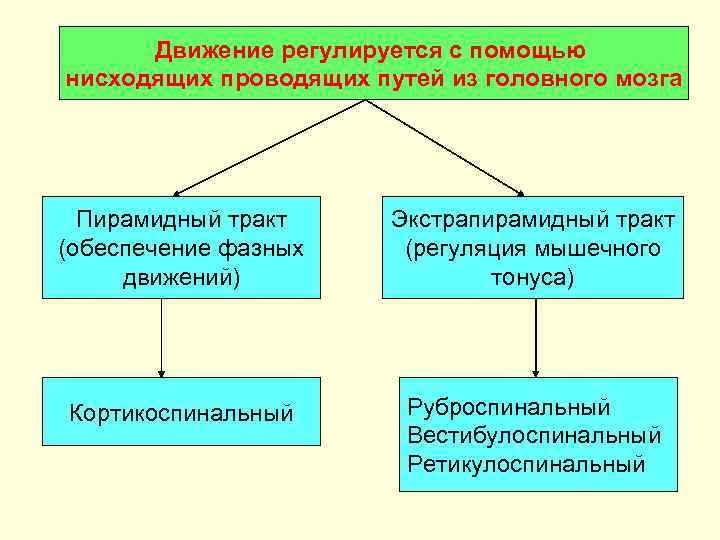 Движение регулируется с помощью нисходящих проводящих путей из головного мозга

Пирамидный тракт (обеспечение фазных движений)

Экстрапирамидный тракт (регуляция мышечного тонуса)

Кортикоспинальный

Руброспинальный
Вестибулоспинальный
Ретикулоспинальный